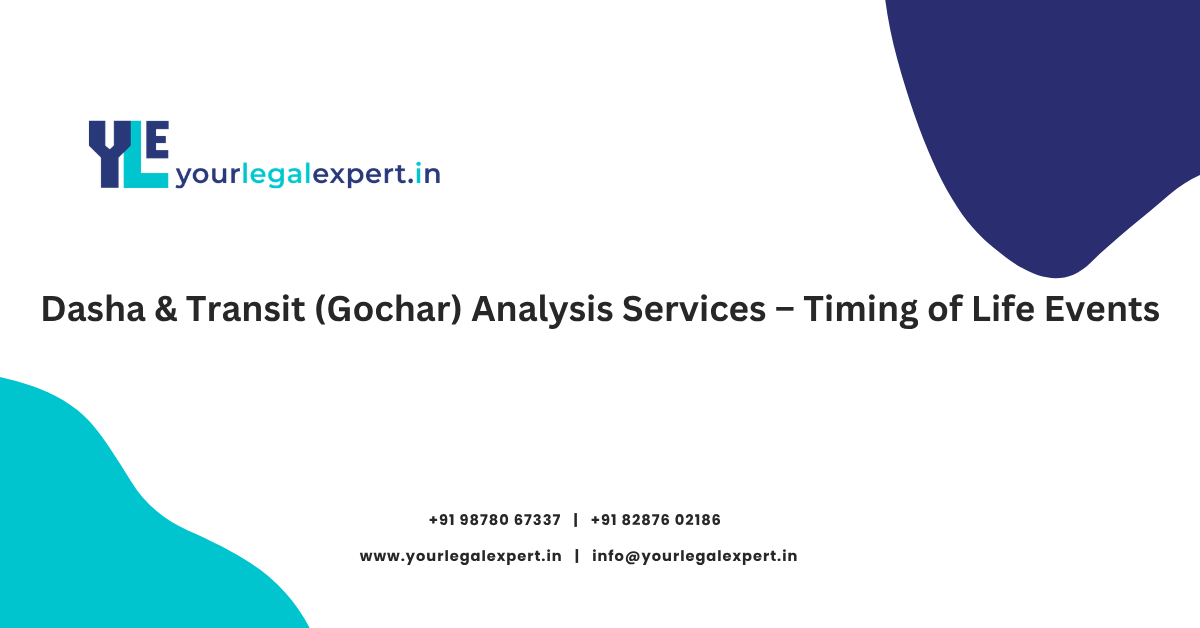 YLE yourlegalexpert.in

Dasha & Transit (Gochar) Analysis Services – Timing of Life Events

+91 98780 67337 | +91 82876 02186

www.yourlegalexpert.in | info@yourlegalexpert.in